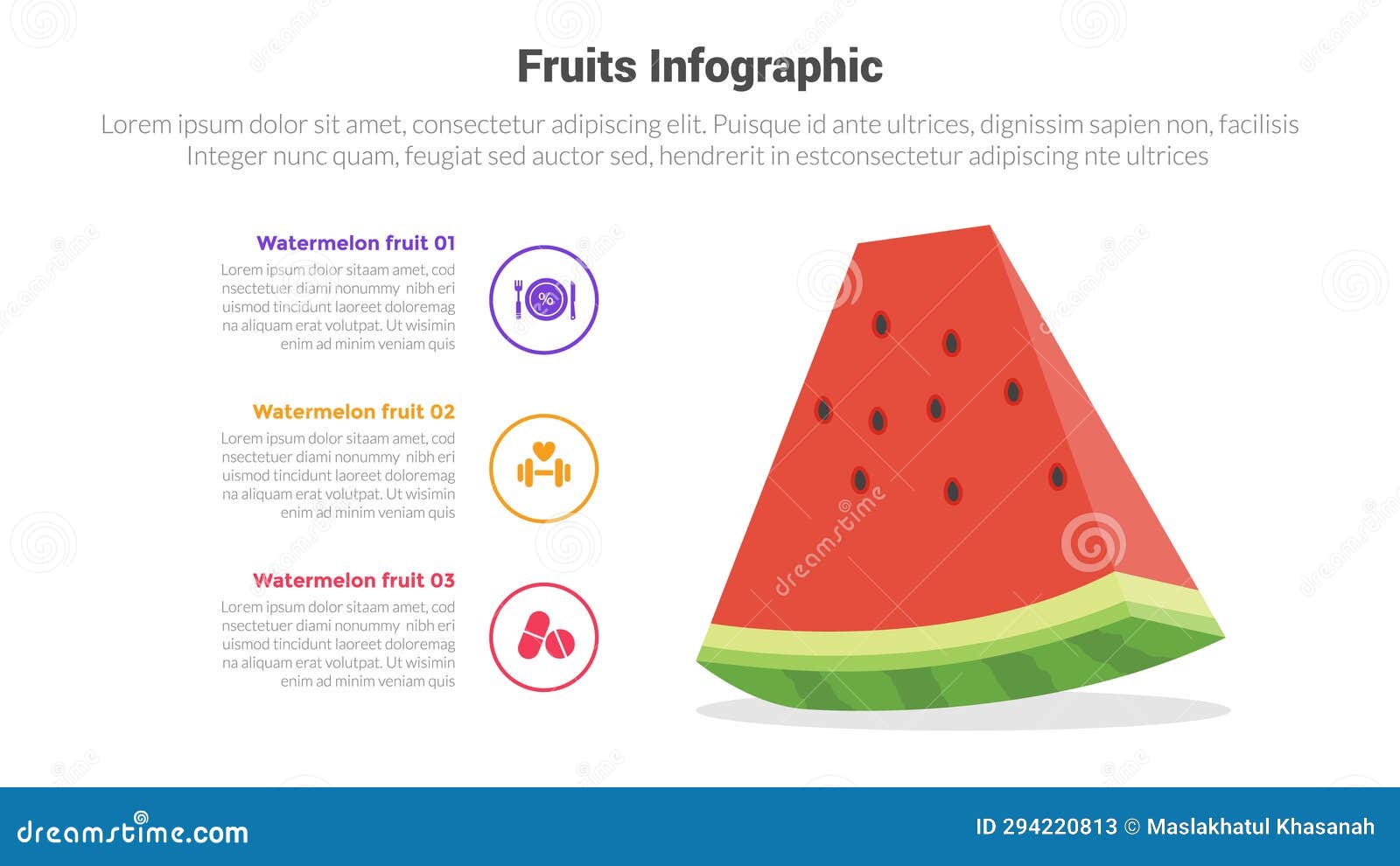 Fruits Infographic

Lorem ipsum dolor sit amet, consectetur adipiscing elit. Puisque id ante ultrices, dignissim sapien non, facilisis Integer nunc quam, feugiat sed auctor sed, hendrerit in estconsectetur adipiscing nte ultrices

Watermelon fruit 01

Lorem ipsum dolor sitaam amet, cod nsectetuer diami nonummy nibh eri uismod tincidunt laoreet doloremag na aliquam erat volutpat. Ut wisimin enim ad minim veniam quis

%

Watermelon fruit 02

Lorem ipsum dolor sitaam amet, cod nsectetuer diami nonummy nibh eri uismod tincidunt laoreet doloremag na aliquam erat volutpat. Ut wisimin enim ad minim veniam quis

Watermelon fruit 03

Lorem ipsum dolor sitaam amet, cod nsectetuer diami nonummy nibh eri uismod tincidunt laoreet doloremag na aliquam erat volutpat. Ut wisimin enim ad minim veniam quis

dreamstime

dreamstime.com

ID 294220813 © Maslakhatul Khasanah